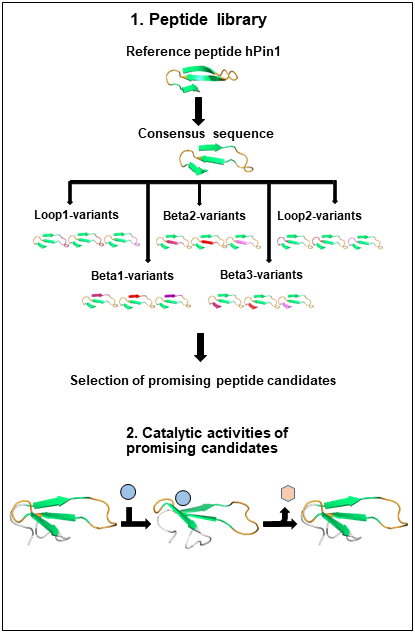 1. Peptide library

Reference peptide hPin1

Consensus sequence

Loop1-variants

Beta2-variants

Loop2-variants

Beta1-variants

Beta3-variants

Selection of promising peptide candidates

2. Catalytic activities of promising candidates